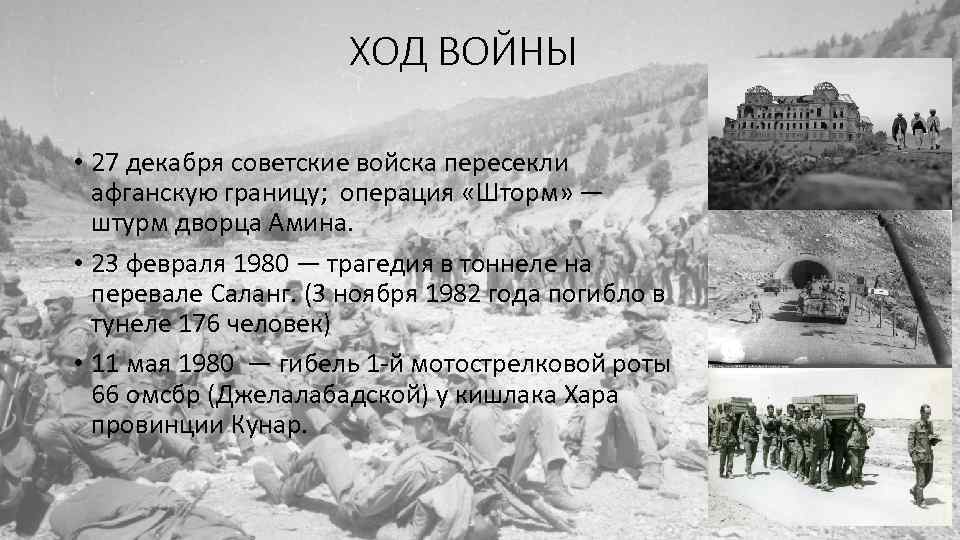 ХОД ВОЙНЫ

• 27 декабря советские войска пересекли афганскую границу; операция «Шторм» — штурм дворца Амина.

• 23 февраля 1980 — трагедия в тоннеле на перевале Саланг. (3 ноября 1982 года погибло в тунеле 176 человек)

• 11 мая 1980 — гибель 1-й мотострелковой роты 66 омсбр (Джелалабадской) у кишлака Хара провинции Кунар.